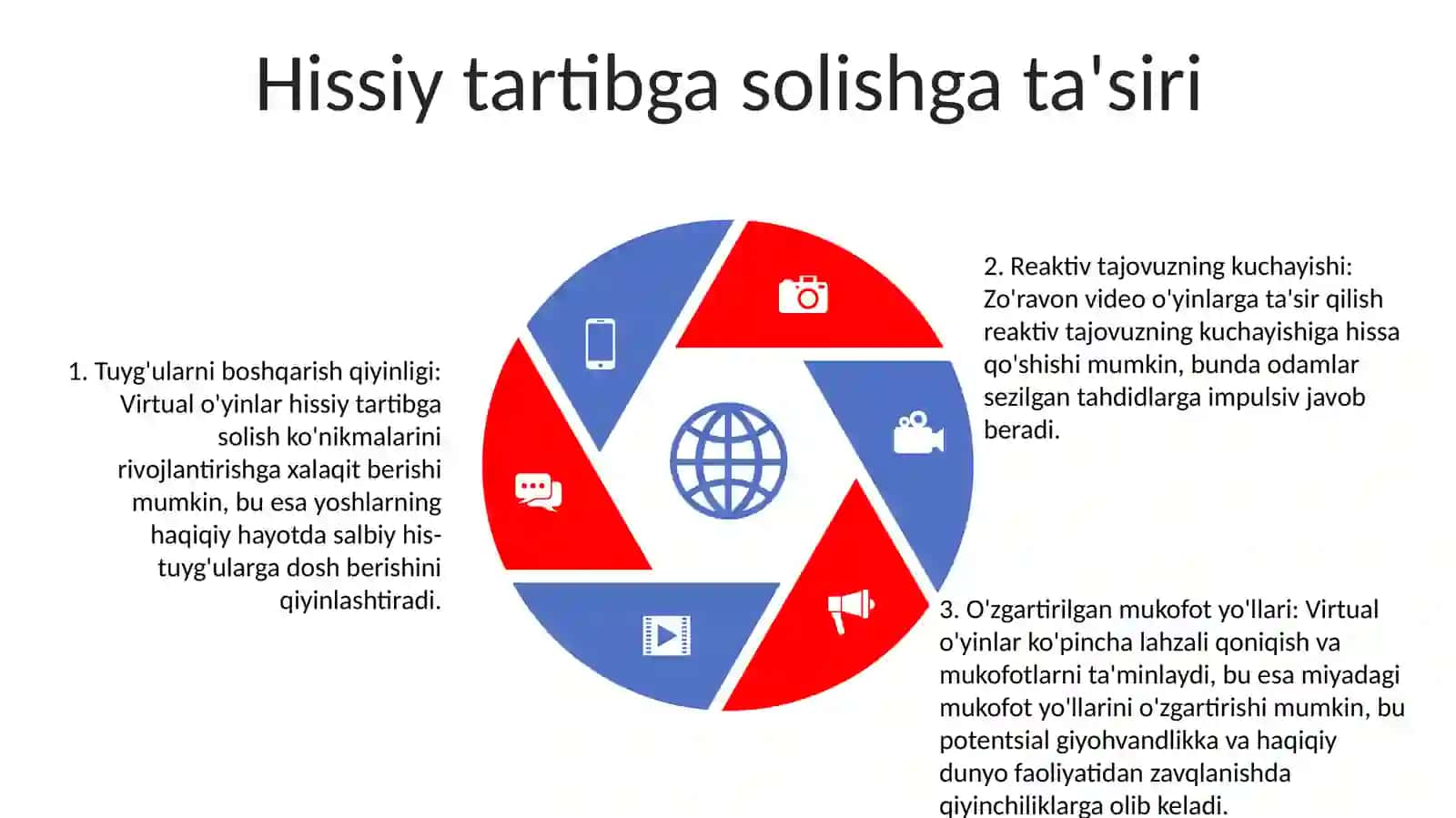 Hissiy tartibga solishga ta'siri

1. Tuyg'ularni boshqarish qiyinligi: Virtual o'yinlar hissiy tartibga solish ko'nikmalarini rivojlantirishga xalaqit berishi mumkin, bu esa yoshlarning haqiqiy hayotda salbiy his-tuyg'ularga dosh berishini qiyinlashtiradi.

2. Reaktiv tajovuzning kuchayishi: Zo'ravon video o'yinlarga ta'sir qilish reaktiv tajovuzning kuchayishiga hissa qo'shishi mumkin, bunda odamlar sezilgan tahdidlarga impulsiv javob beradi.

3. O'zgartirilgan mukofot yo'llari: Virtual o'yinlar ko'pincha lahzali qoniqish va mukofotlarni ta'minlaydi, bu esa miyadagi mukofot yo'llarini o'zgartirishi mumkin, bu potentsial giyohvandlikka va haqiqiy dunyo faoliyatidan zavqlanishda qiyinchiliklarga olib keladi.